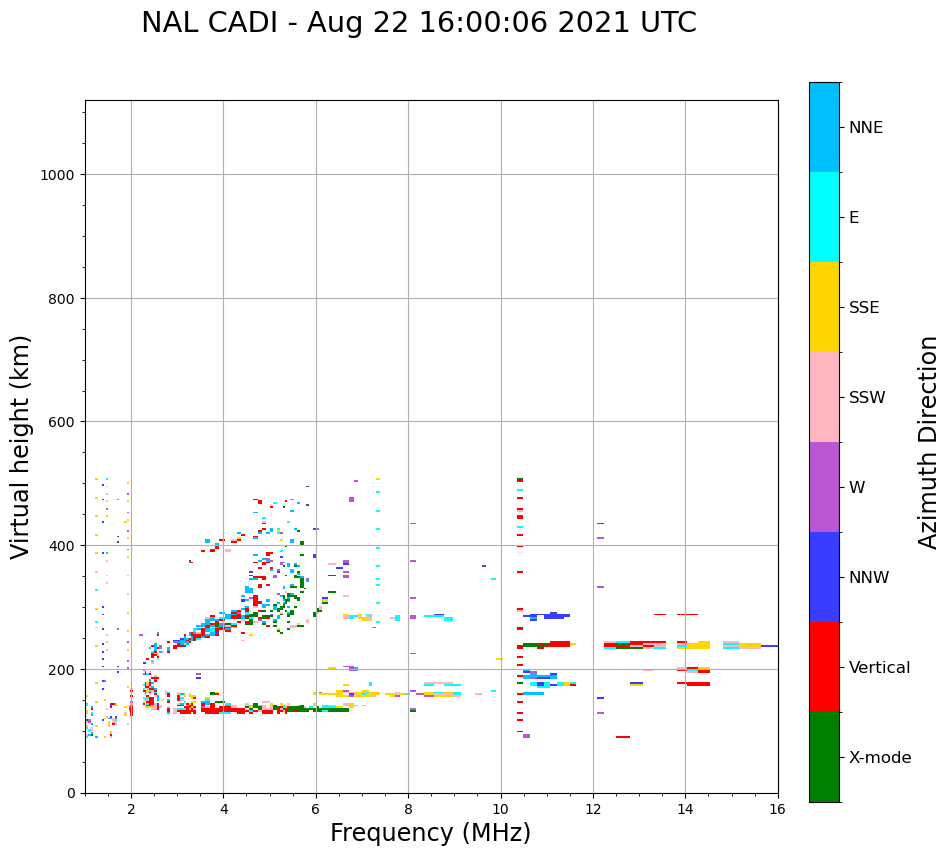 NAL CADI - Aug 22 16:00:06 2021 UTC

Virtual height (km)

1000
800
600
400
200
0

2
4
6
8
10
12
14
16

Frequency (MHz)

NNE
E
SSE
SSW
W
NNW
Vertical
X-mode

Azimuth Direction